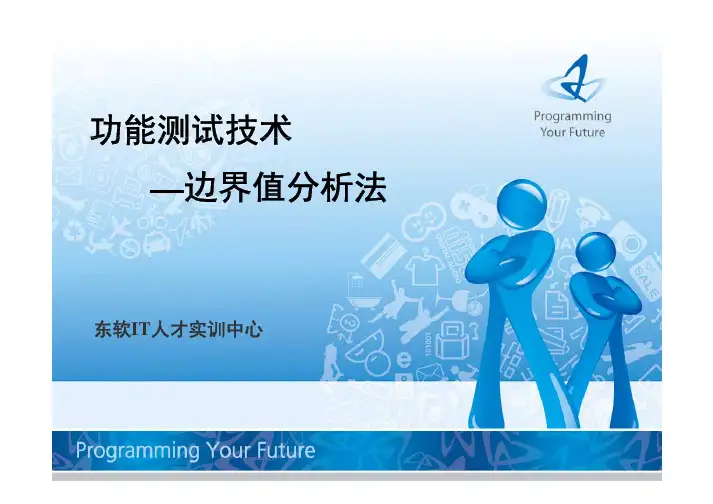 Programming Your Future

功能测试技术

—边界值分析法

东软IT人才实训中心

Programming Your Future